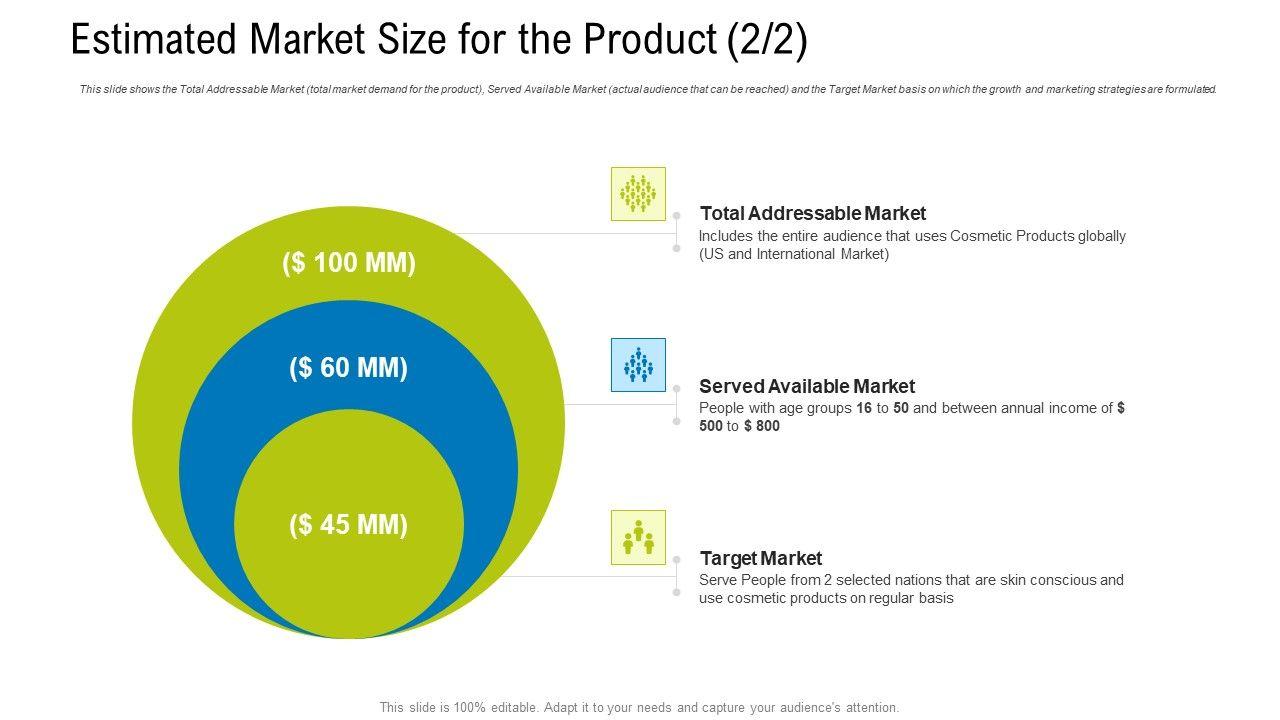 Estimated Market Size for the Product (2/2)

This slide shows the Total Addressable Market (total market demand for the product), Served Available Market (actual audience that can be reached) and the Target Market basis on which the growth and marketing strategies are formulated.

($ 100 MM)

($ 60 MM)

($ 45 MM)

Total Addressable Market
Includes the entire audience that uses Cosmetic Products globally (US and International Market)

Served Available Market
People with age groups 16 to 50 and between annual income of $ 500 to $ 800

Target Market
Serve People from 2 selected nations that are skin conscious and use cosmetic products on regular basis

This slide is 100% editable. Adapt it to your needs and capture your audience's attention.